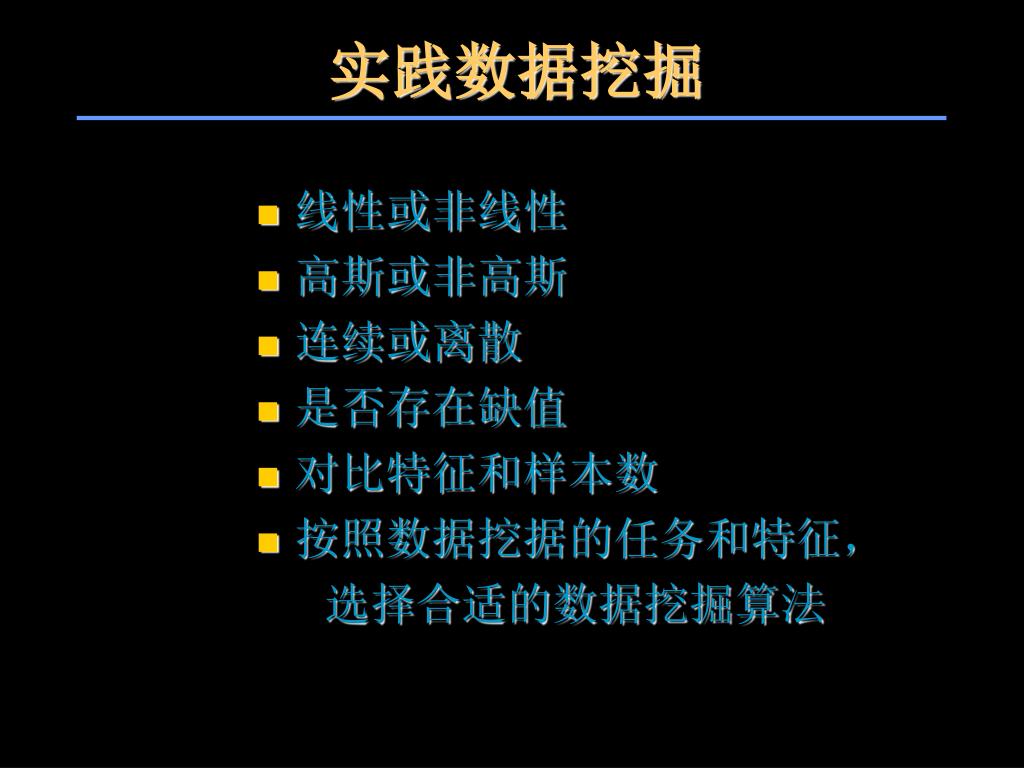 实践数据挖掘

- 线性或非线性
- 高斯或非高斯
- 连续或离散
- 是否存在缺值
- 对比特征和样本数
- 按照数据挖据的任务和特征，选择合适的数据挖掘算法